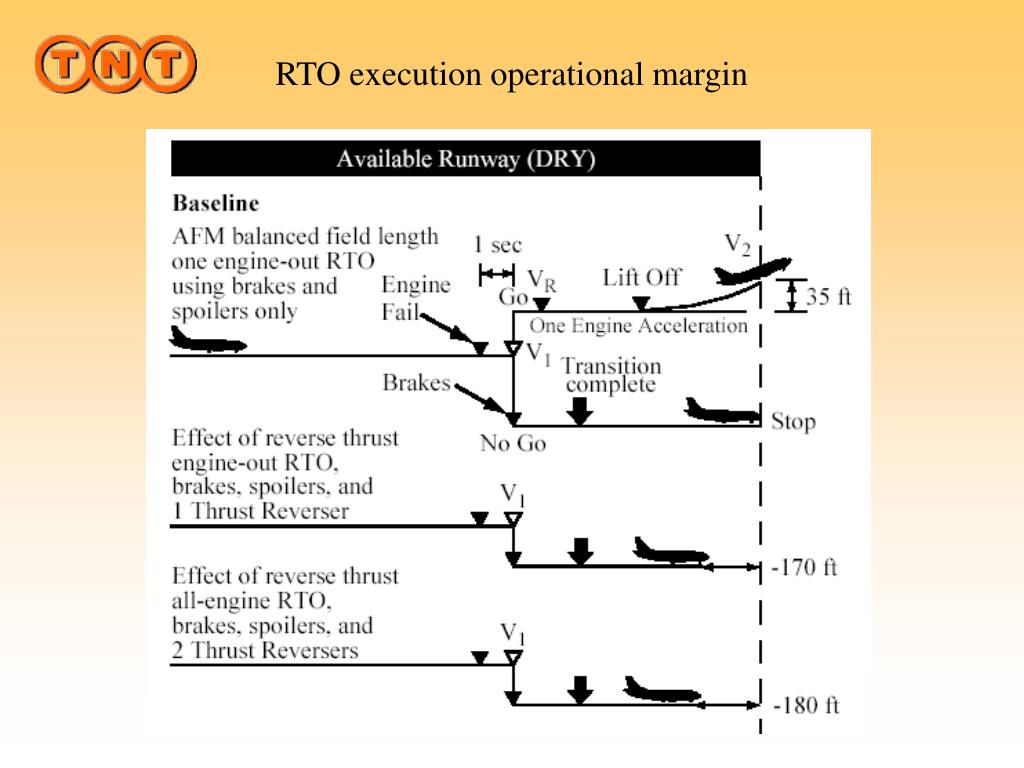 TNT

RTO execution operational margin

Available Runway (DRY)

Baseline

AFM balanced field length one engine-out RTO using brakes and spoilers only

1 sec

Engine Fail

Go

$V_R$

Lift Off

$V_2$

35 ft

One Engine Acceleration

$V_1$

Transition complete

Brakes

No Go

Stop

Effect of reverse thrust engine-out RTO, brakes, spoilers, and 1 Thrust Reverser

$V_1$

-170 ft

Effect of reverse thrust all-engine RTO, brakes, spoilers, and 2 Thrust Reversers

$V_1$

-180 ft